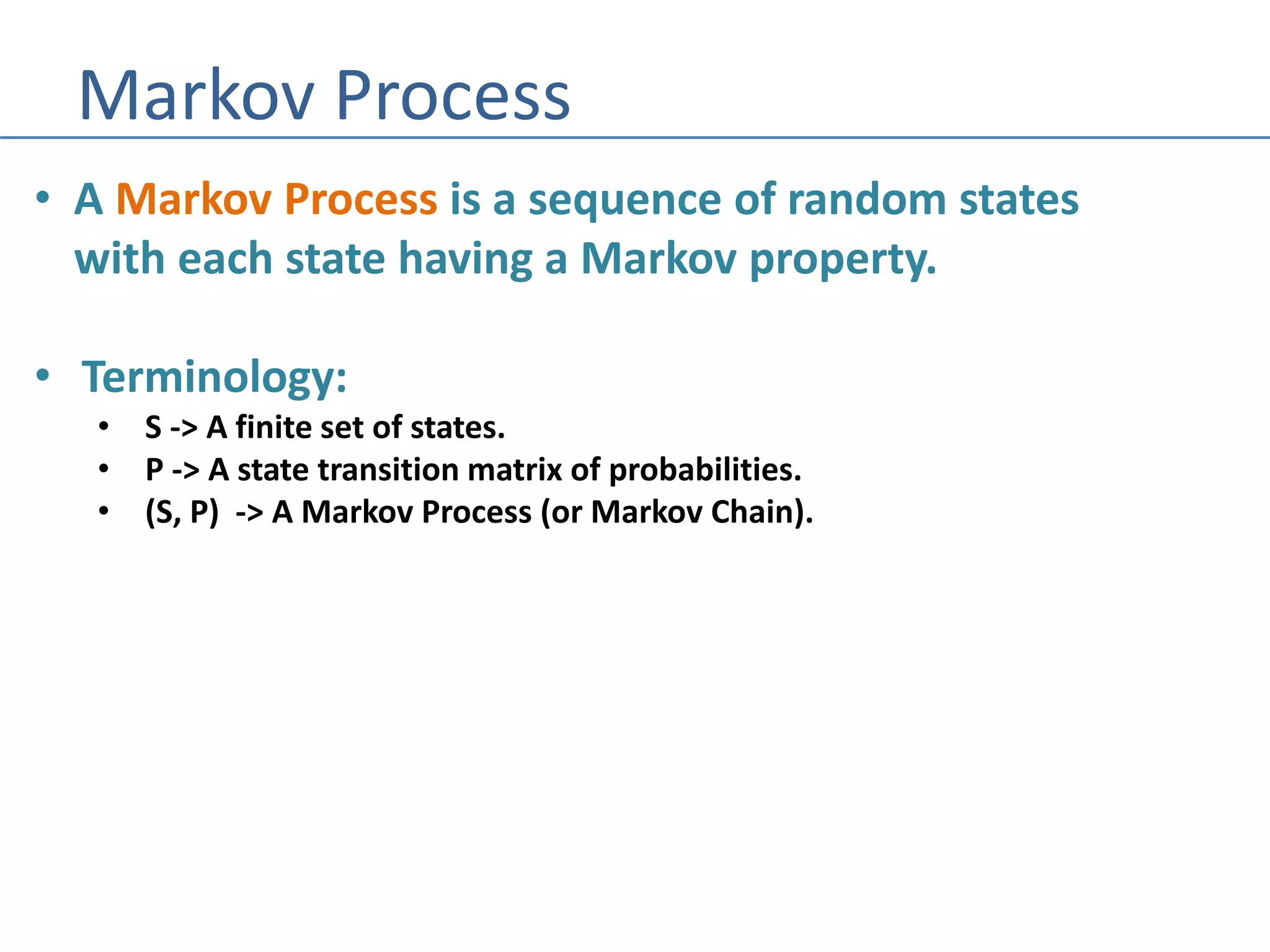 Markov Process

• A Markov Process is a sequence of random states with each state having a Markov property.

• Terminology:
  • S -> A finite set of states.
  • P -> A state transition matrix of probabilities.
  • (S, P) -> A Markov Process (or Markov Chain).